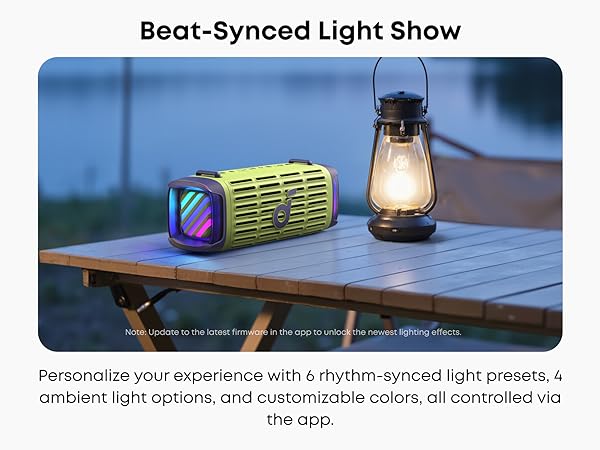 Beat-Synced Light Show

Note: Update to the latest firmware in the app to unlock the newest lighting effects.

Personalize your experience with 6 rhythm-synced light presets, 4 ambient light options, and customizable colors, all controlled via the app.